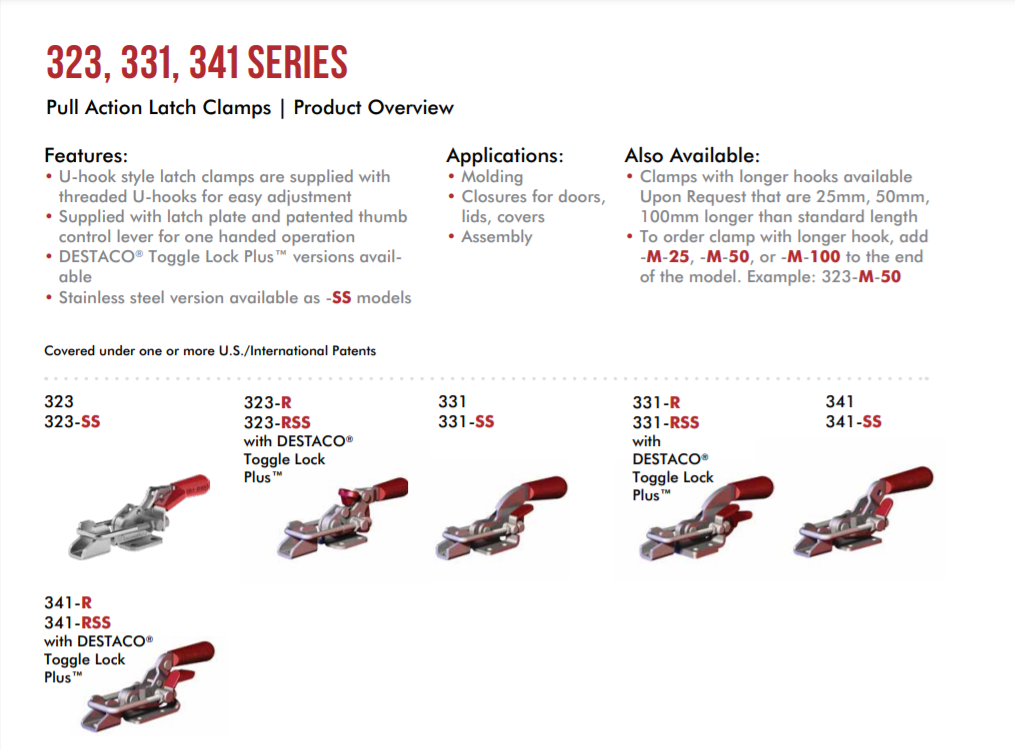 323, 331, 341 SERIES

Pull Action Latch Clamps | Product Overview

Features:
• U-hook style latch clamps are supplied with threaded U-hooks for easy adjustment
• Supplied with latch plate and patented thumb control lever for one handed operation
• DESTACO® Toggle Lock Plus™ versions available
• Stainless steel version available as -SS models

Applications:
• Molding
• Closures for doors, lids, covers
• Assembly

Also Available:
• Clamps with longer hooks available Upon Request that are 25mm, 50mm, 100mm longer than standard length
• To order clamp with longer hook, add -M-25, -M-50, or -M-100 to the end of the model. Example: 323-M-50

Covered under one or more U.S./International Patents

323
323-SS

323-R
323-RSS
with DESTACO® Toggle Lock Plus™

331
331-SS

331-R
331-RSS
with DESTACO® Toggle Lock Plus™

341
341-SS

341-R
341-RSS
with DESTACO® Toggle Lock Plus™